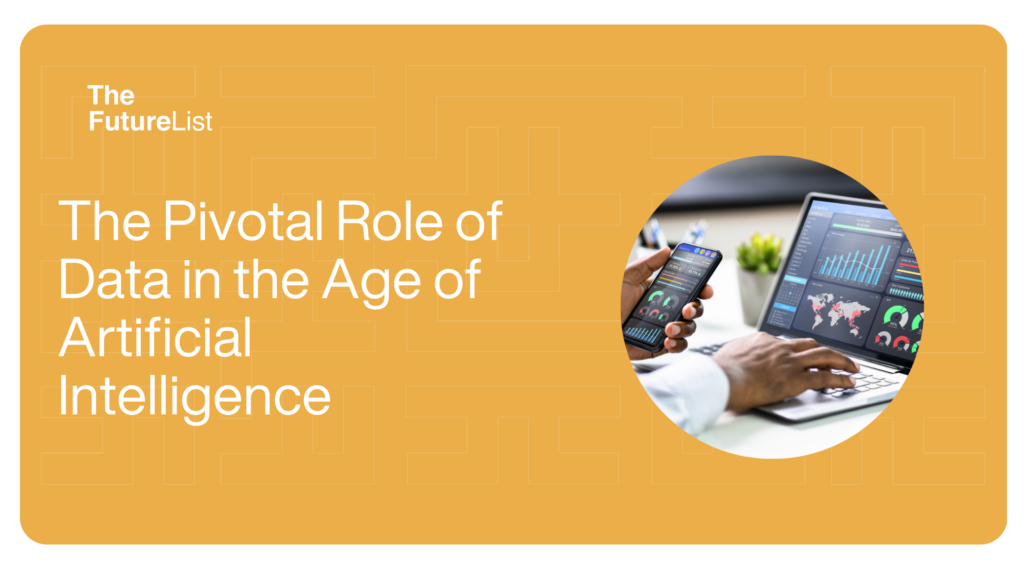 The FutureList

The Pivotal Role of Data in the Age of Artificial Intelligence